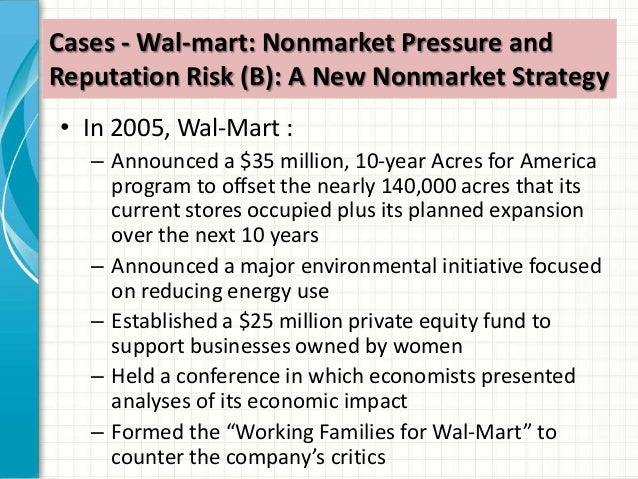 Cases - Wal-mart: Nonmarket Pressure and Reputation Risk (B): A New Nonmarket Strategy

• In 2005, Wal-Mart :
– Announced a \$35 million, 10-year Acres for America program to offset the nearly 140,000 acres that its current stores occupied plus its planned expansion over the next 10 years
– Announced a major environmental initiative focused on reducing energy use
– Established a \$25 million private equity fund to support businesses owned by women
– Held a conference in which economists presented analyses of its economic impact
– Formed the “Working Families for Wal-Mart” to counter the company’s critics